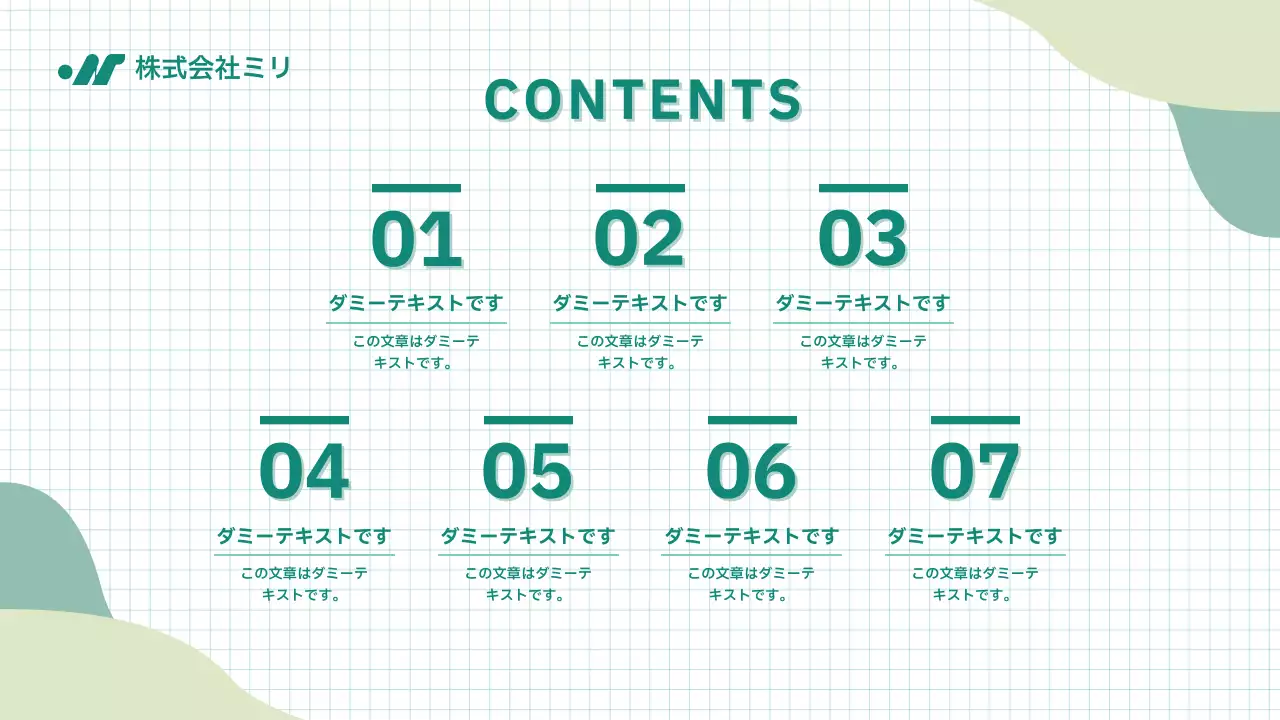 株式会社ミリ

CONTENTS

01
ダミーテキストです
この文章はダミーテキストです。

02
ダミーテキストです
この文章はダミーテキストです。

03
ダミーテキストです
この文章はダミーテキストです。

04
ダミーテキストです
この文章はダミーテキストです。

05
ダミーテキストです
この文章はダミーテキストです。

06
ダミーテキストです
この文章はダミーテキストです。

07
ダミーテキストです
この文章はダミーテキストです。